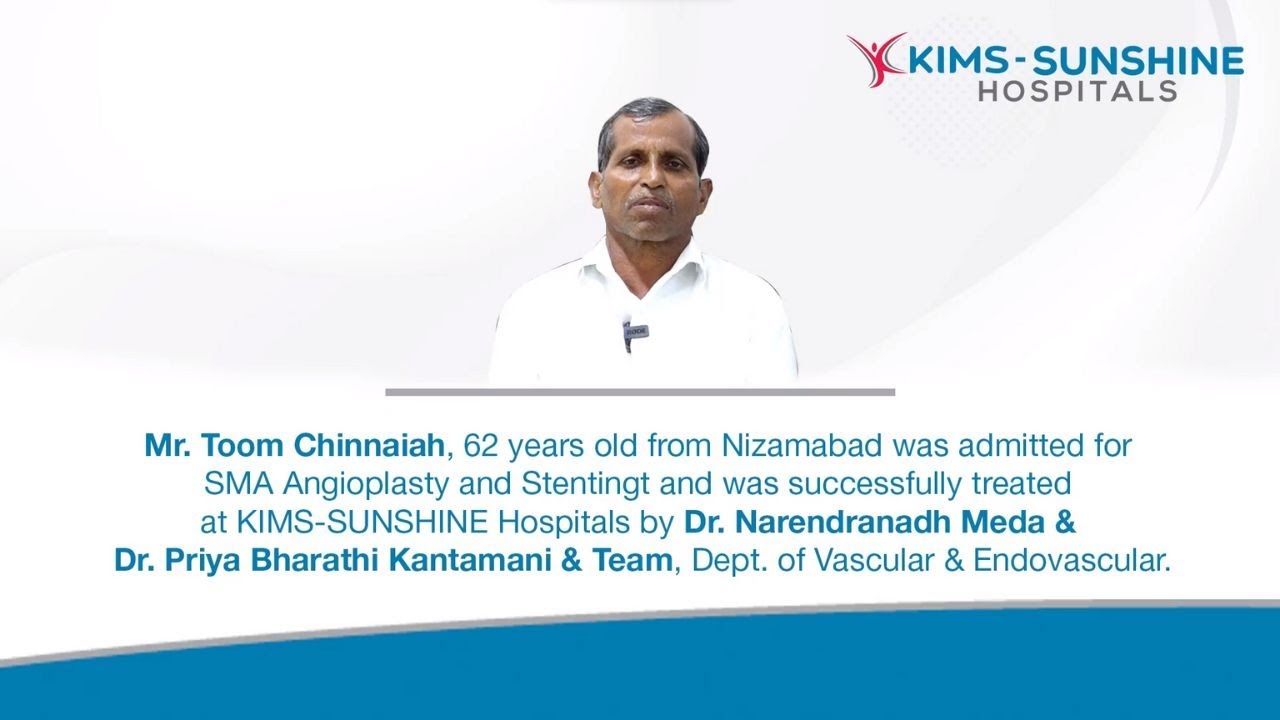 KIMS-SUNSHINE
HOSPITALS

Mr. Toom Chinnaiah, 62 years old from Nizamabad was admitted for SMA Angioplasty and Stentingt and was successfully treated at KIMS-SUNSHINE Hospitals by Dr. Narendranadh Meda & Dr. Priya Bharathi Kantamani & Team, Dept. of Vascular & Endovascular.